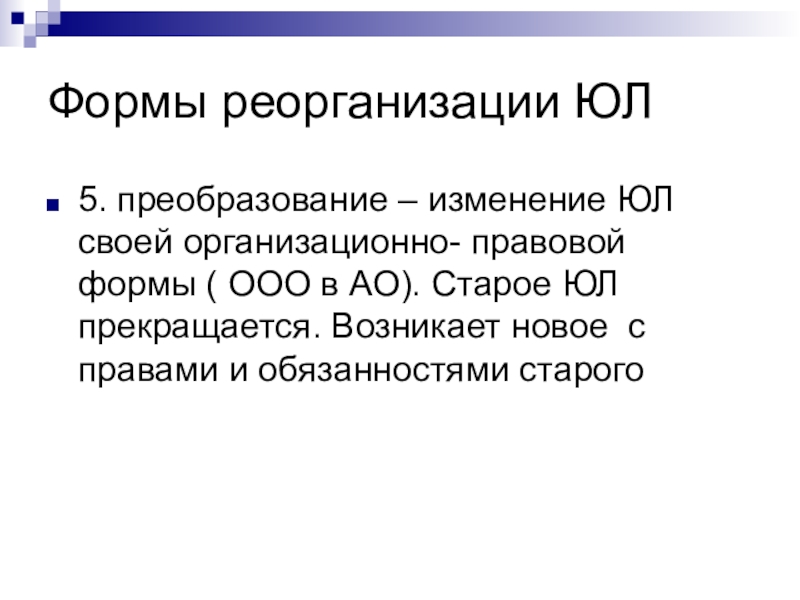 Формы реорганизации ЮЛ

5. преобразование – изменение ЮЛ своей организационно- правовой формы ( ООО в АО). Старое ЮЛ прекращается. Возникает новое с правами и обязанностями старого